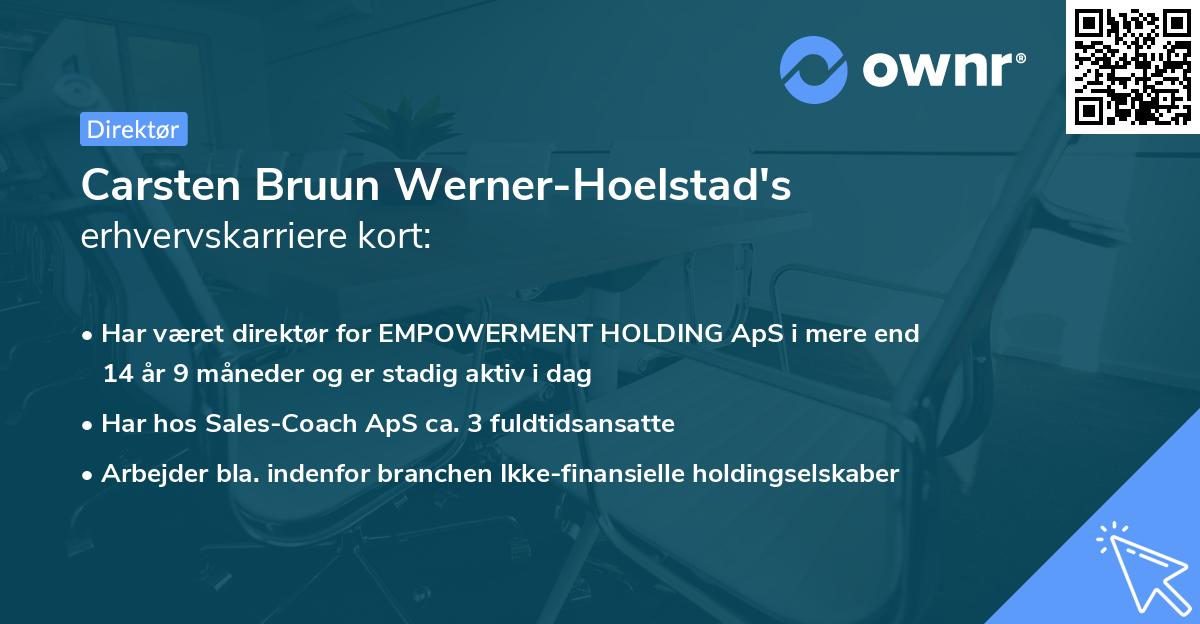 ownr®

Direktør

Carsten Bruun Werner-Hoelstad's erhvervskarriere kort:

• Har været direktør for EMPOWERMENT HOLDING ApS i mere end 14 år 9 måneder og er stadig aktiv i dag

• Har hos Sales-Coach ApS ca. 3 fuldtidsansatte

• Arbejder bla. indenfor branchen Ikke-finansielle holdingselskaber